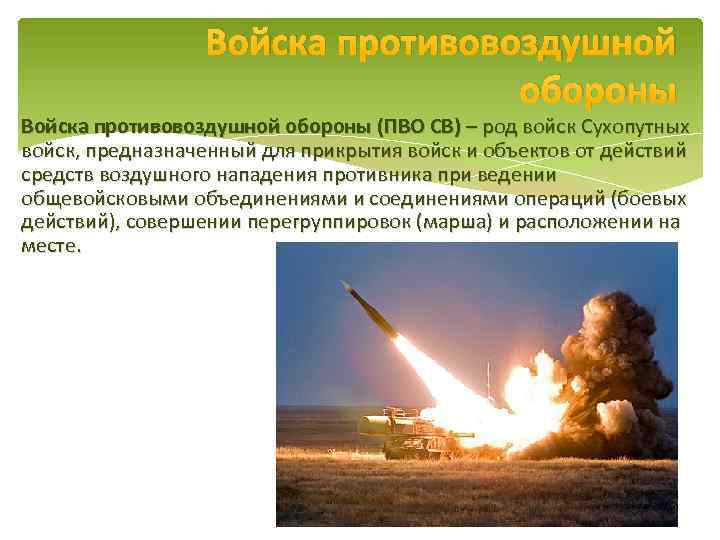 Войска противовоздушной обороны

Войска противовоздушной обороны (ПВО СВ) – род войск Сухопутных войск, предназначенный для прикрытия войск и объектов от действий средств воздушного нападения противника при ведении общевойсковыми объединениями и соединениями операций (боевых действий), совершении перегруппировок (марша) и расположении на месте.